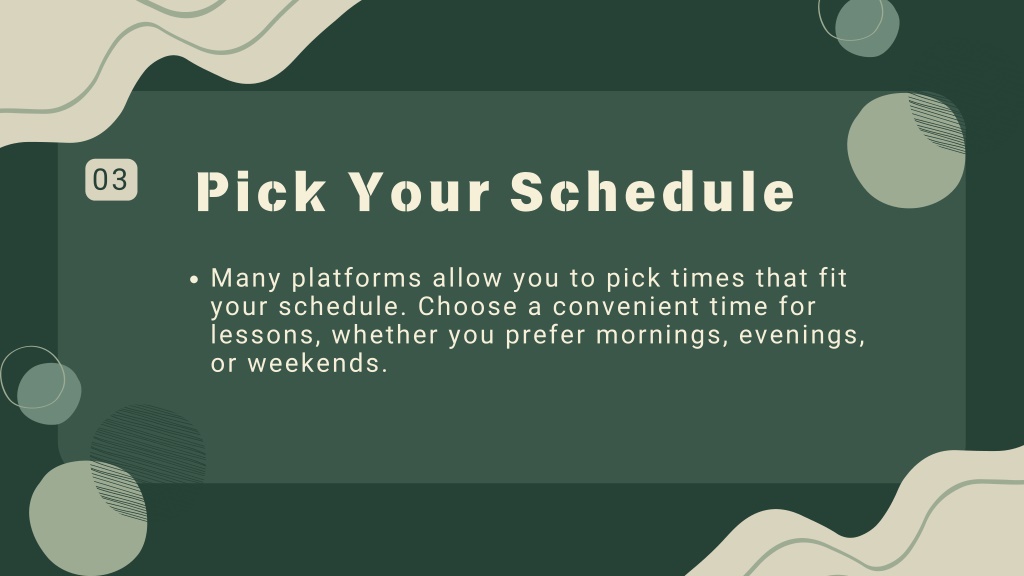 03

Pick Your Schedule

• Many platforms allow you to pick times that fit your schedule. Choose a convenient time for lessons, whether you prefer mornings, evenings, or weekends.